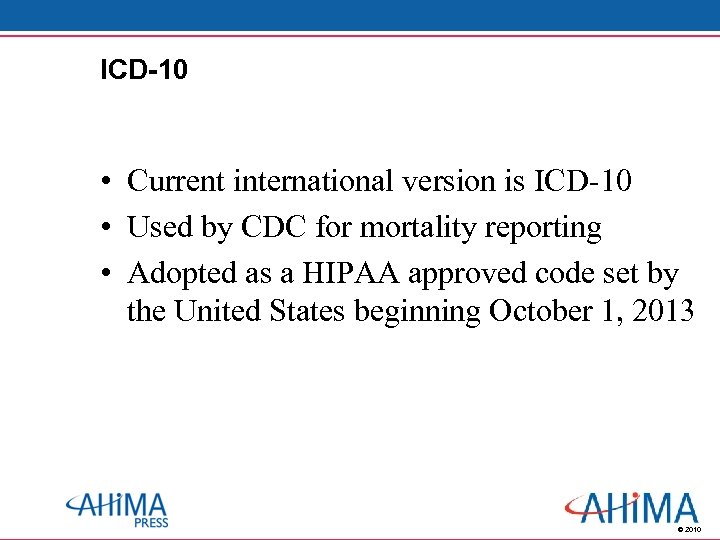 ICD-10

• Current international version is ICD-10
• Used by CDC for mortality reporting
• Adopted as a HIPAA approved code set by the United States beginning October 1, 2013

AHIMA PRESS

AHIMA © 2010